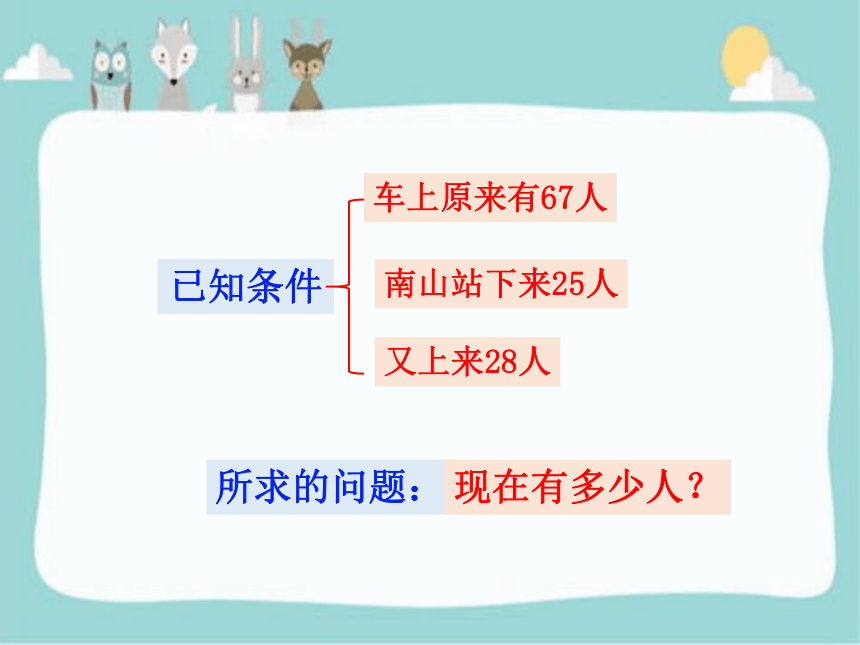 已知条件

车上原来有67人

南山站下来25人

又上来28人

所求的问题：现在有多少人？